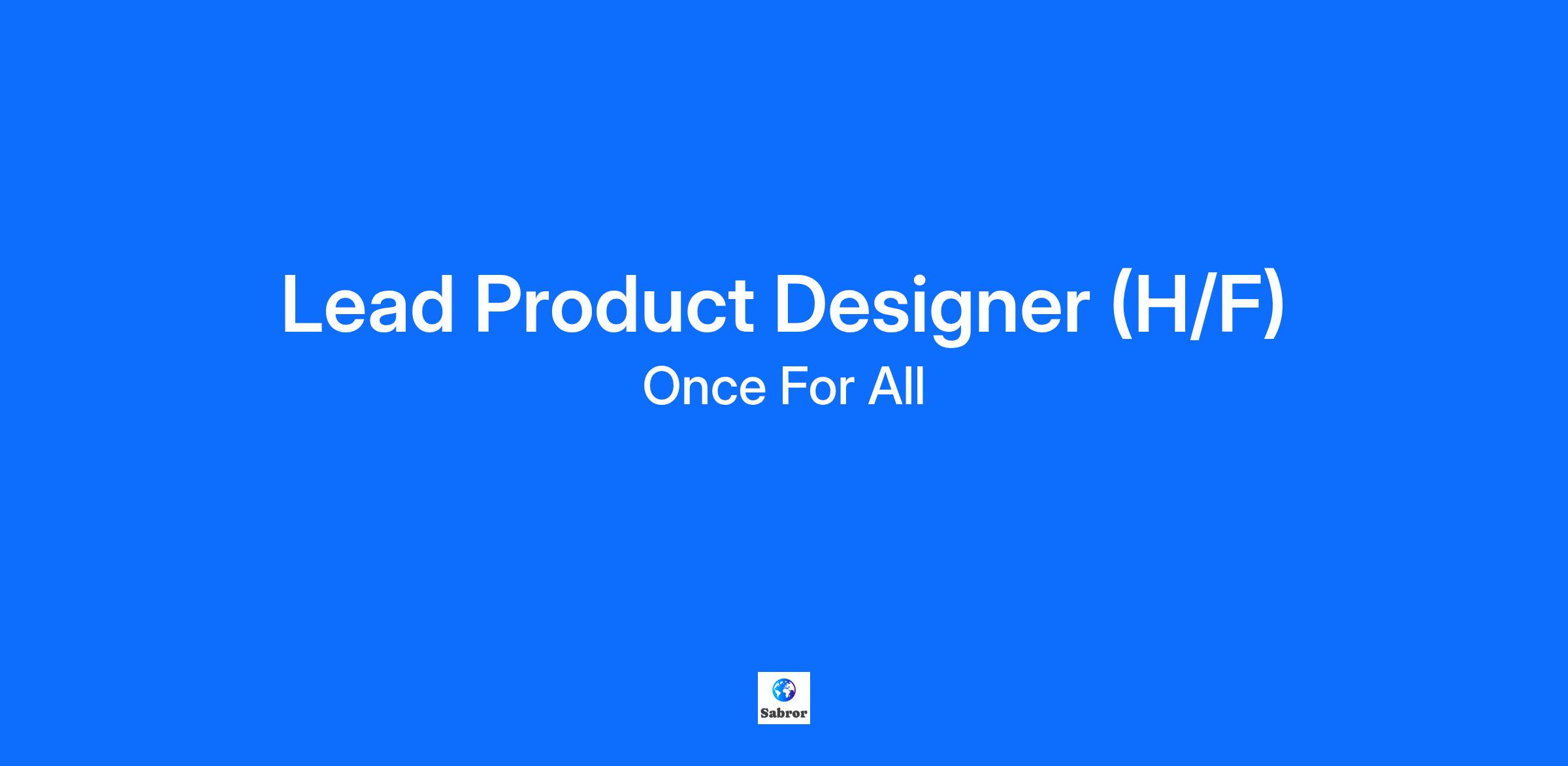 Lead Product Designer (H/F)
Once For All

Sabror